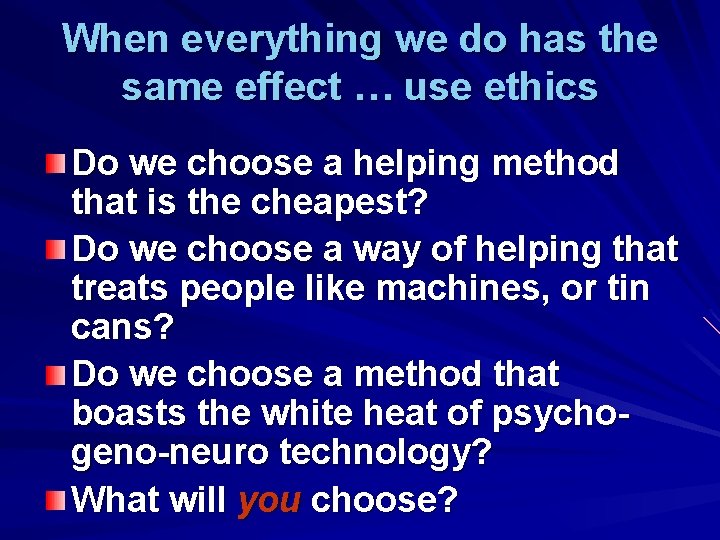 When everything we do has the same effect … use ethics

Do we choose a helping method that is the cheapest?

Do we choose a way of helping that treats people like machines, or tin cans?

Do we choose a method that boasts the white heat of psycho-geno-neuro technology?

What will you choose?